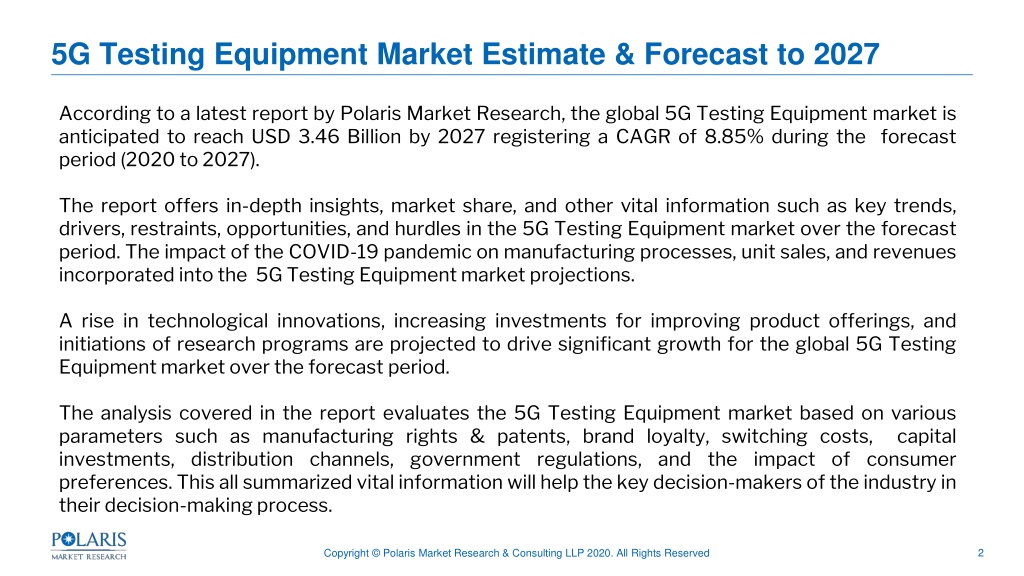 5G Testing Equipment Market Estimate & Forecast to 2027

According to a latest report by Polaris Market Research, the global 5G Testing Equipment market is anticipated to reach USD 3.46 Billion by 2027 registering a CAGR of 8.85% during the forecast period (2020 to 2027).

The report offers in-depth insights, market share, and other vital information such as key trends, drivers, restraints, opportunities, and hurdles in the 5G Testing Equipment market over the forecast period. The impact of the COVID-19 pandemic on manufacturing processes, unit sales, and revenues incorporated into the 5G Testing Equipment market projections.

A rise in technological innovations, increasing investments for improving product offerings, and initiations of research programs are projected to drive significant growth for the global 5G Testing Equipment market over the forecast period.

The analysis covered in the report evaluates the 5G Testing Equipment market based on various parameters such as manufacturing rights & patents, brand loyalty, switching costs, capital investments, distribution channels, government regulations, and the impact of consumer preferences. This all summarized vital information will help the key decision-makers of the industry in their decision-making process.

POLARIS
MARKET RESEARCH

Copyright © Polaris Market Research & Consulting LLP 2020. All Rights Reserved

2